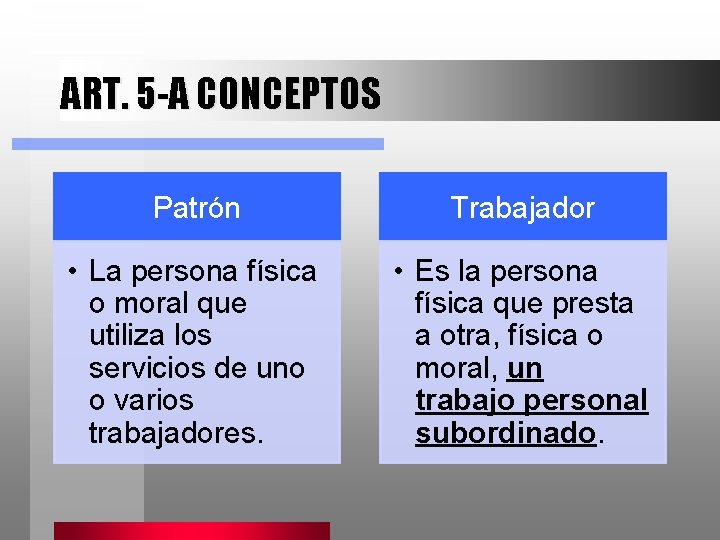 ART. 5-A CONCEPTOS

Patrón

• La persona física o moral que utiliza los servicios de uno o varios trabajadores.

Trabajador

• Es la persona física que presta a otra, física o moral, un trabajo personal subordinado.